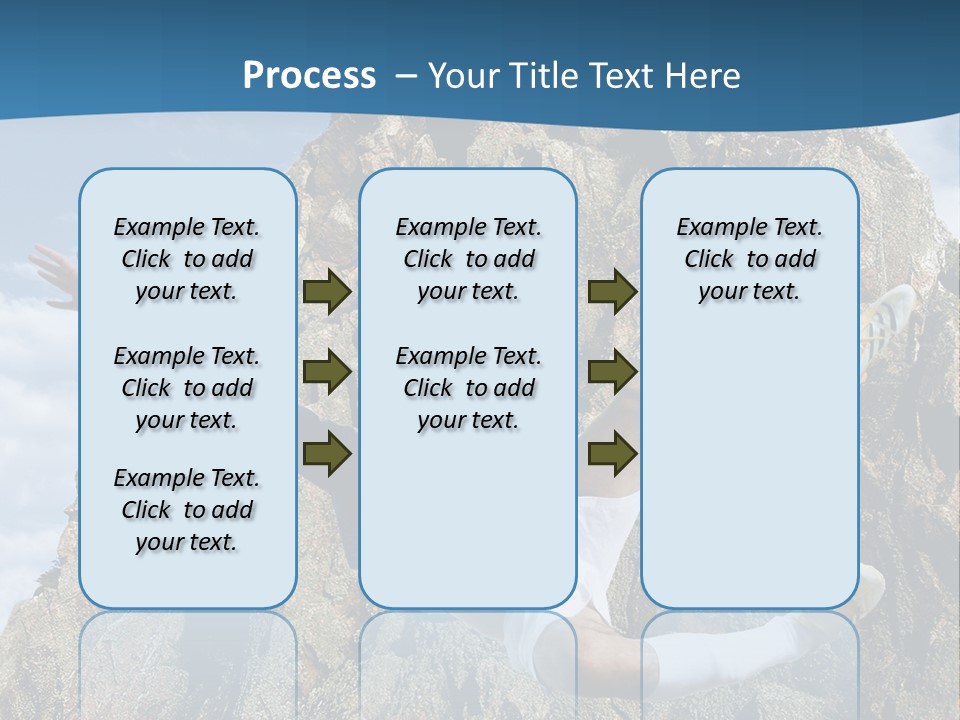 Process – Your Title Text Here

Example Text. Click to add your text.

Example Text. Click to add your text.

Example Text. Click to add your text.

Example Text. Click to add your text.

Example Text. Click to add your text.

Example Text. Click to add your text.